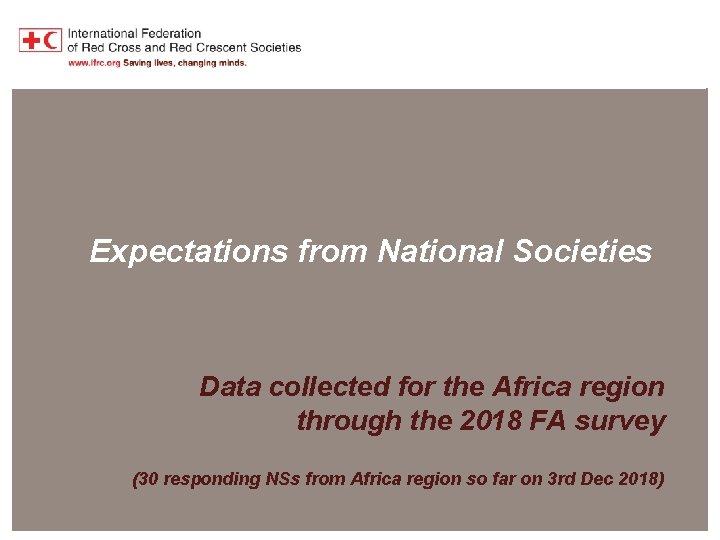 International Federation
of Red Cross and Red Crescent Societies
www.ifrc.org Saving lives, changing minds.

Expectations from National Societies

Data collected for the Africa region through the 2018 FA survey

(30 responding NSs from Africa region so far on 3rd Dec 2018)